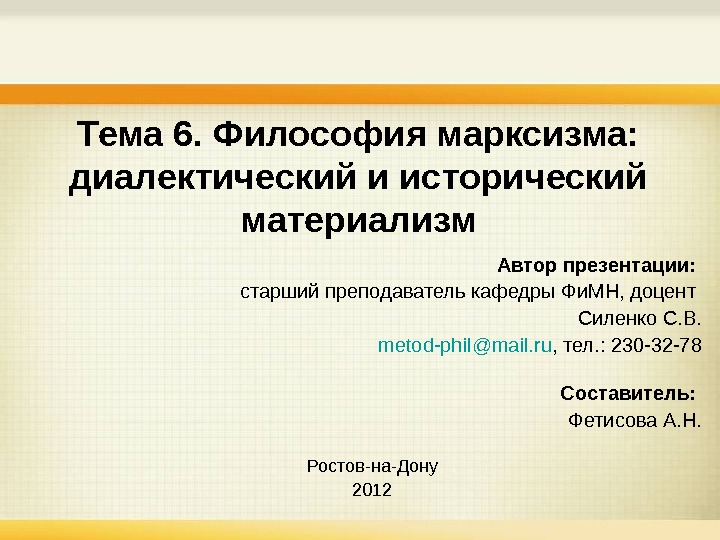 Тема 6. Философия марксизма: диалектический и исторический материализм

Автор презентации:
старший преподаватель кафедры ФиМН, доцент
Силенко С.В.
metod-phil@mail.ru, тел.: 230-32-78

Составитель:
Фетисова А.Н.

Ростов-на-Дону
2012